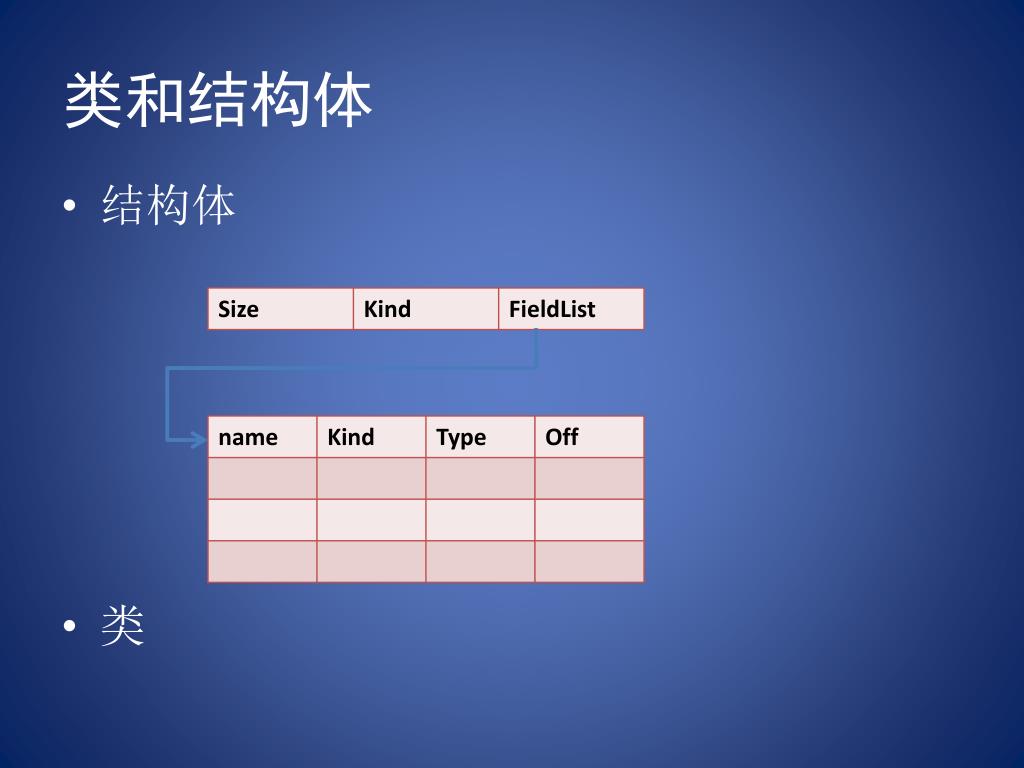 类和结构体

• 结构体

| Size | Kind | FieldList |
|---|---|---|

| name | Kind | Type | Off |
|---|---|---|---|
| | | | |
| | | | |
| | | | |

• 类